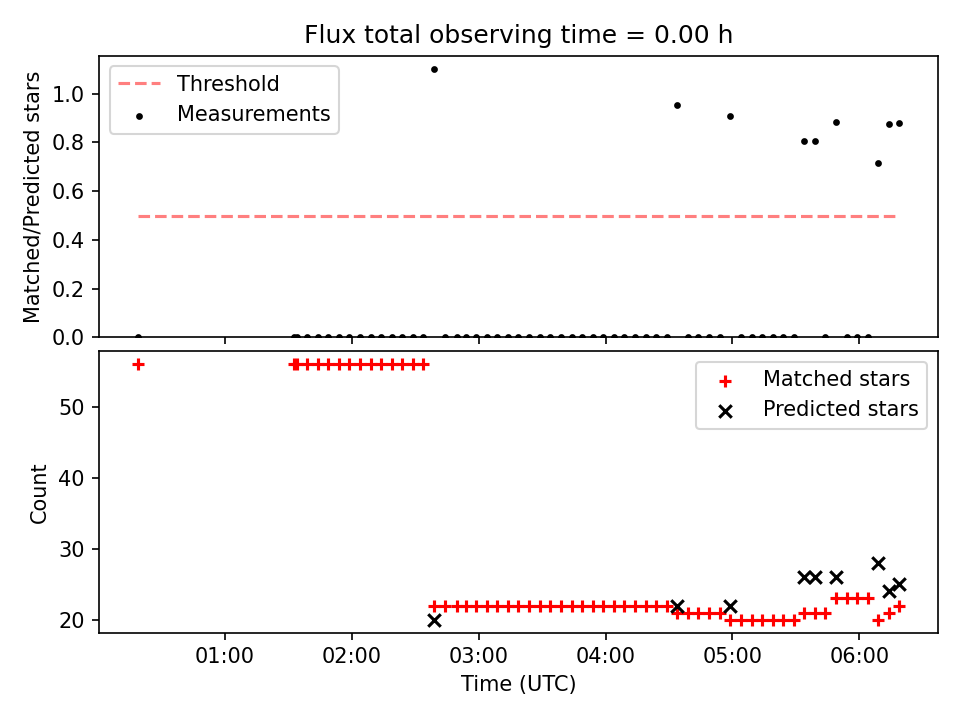 Flux total observing time = 0.00 h

Threshold
Measurements

Matched/Predicted stars

1.0
0.8
0.6
0.4
0.2
0.0

Matched stars
Predicted stars

Count

50
40
30
20

01:00
02:00
03:00
04:00
05:00
06:00

Time (UTC)